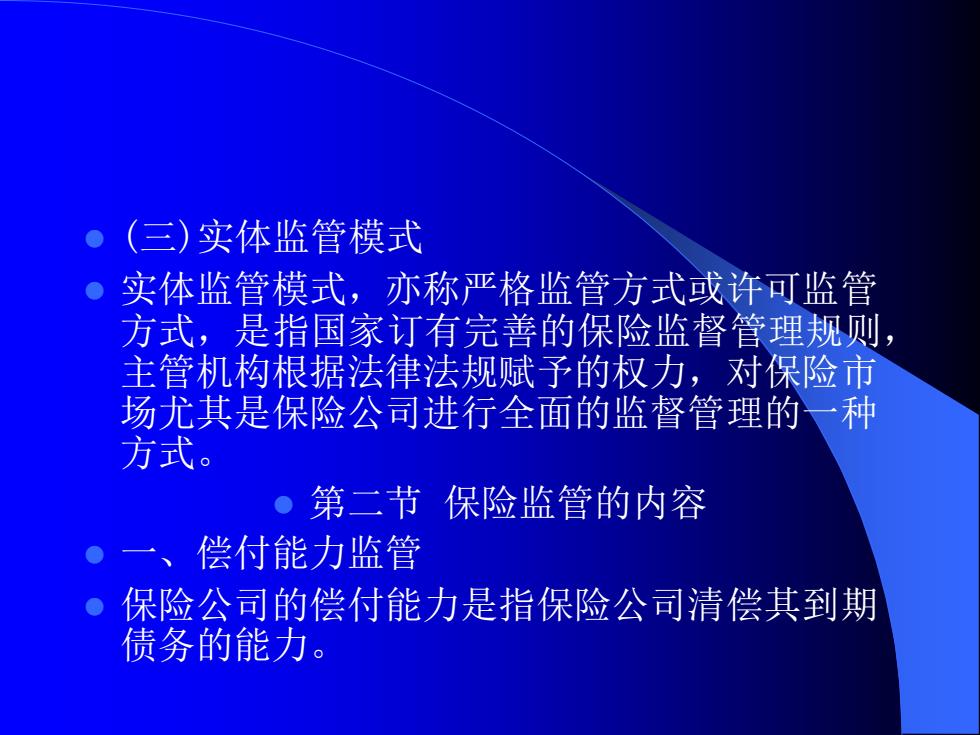 (三)实体监管模式

实体监管模式，亦称严格监管方式或许可监管方式，是指国家订有完善的保险监督管理规则，主管机构根据法律法规赋予的权力，对保险市场尤其是保险公司进行全面的监督管理的一种方式。

第二节 保险监管的内容

一、偿付能力监管

保险公司的偿付能力是指保险公司清偿其到期债务的能力。